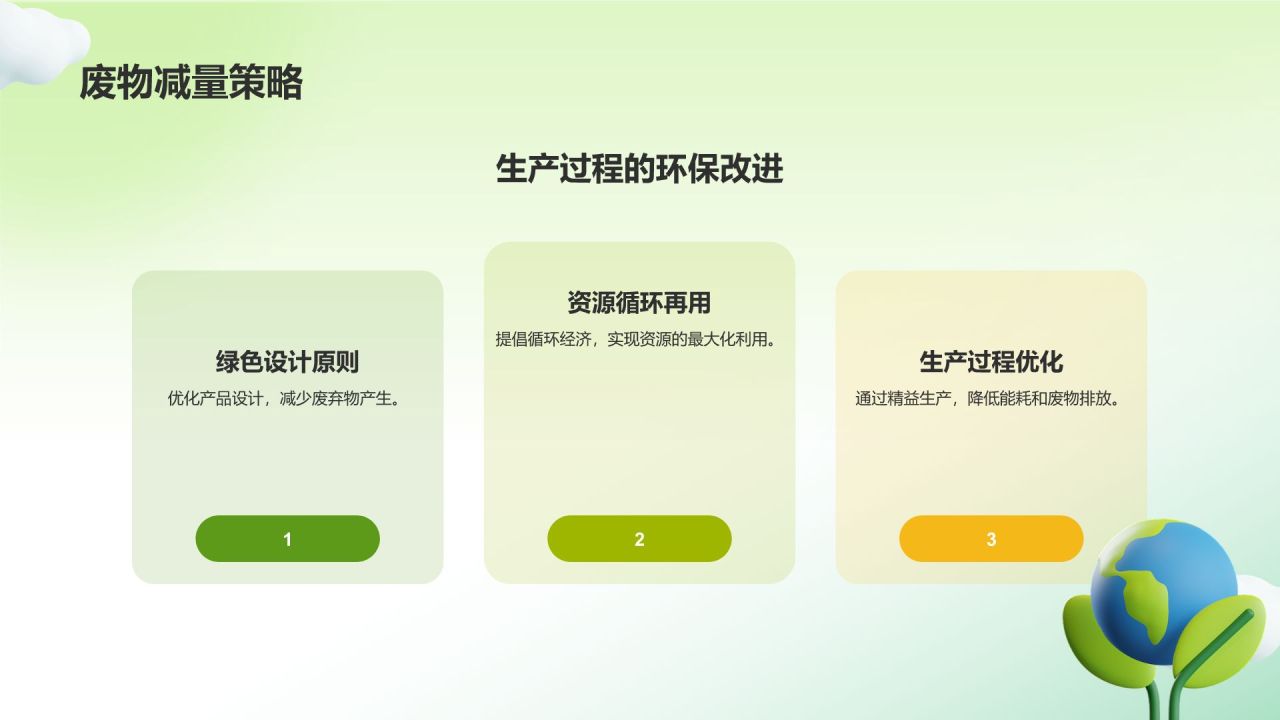 废物减量策略

生产过程的环保改进

绿色设计原则

优化产品设计，减少废弃物产生。

1

资源循环再用

提倡循环经济，实现资源的最大化利用。

2

生产过程优化

通过精益生产，降低能耗和废物排放。

3